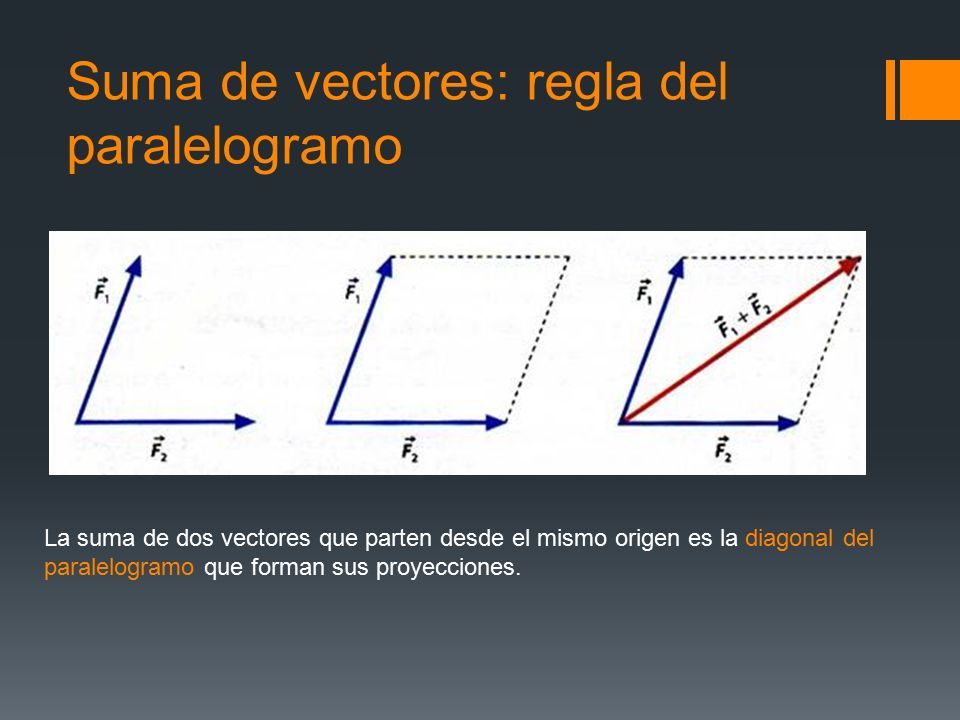 Suma de vectores: regla del paralelogramo

$\vec{F}_1$

$\vec{F}_2$

$\vec{F}_1$

$\vec{F}_2$

$\vec{F}_1$

$\vec{F}_1 + \vec{F}_2$

$\vec{F}_2$

La suma de dos vectores que parten desde el mismo origen es la diagonal del paralelogramo que forman sus proyecciones.